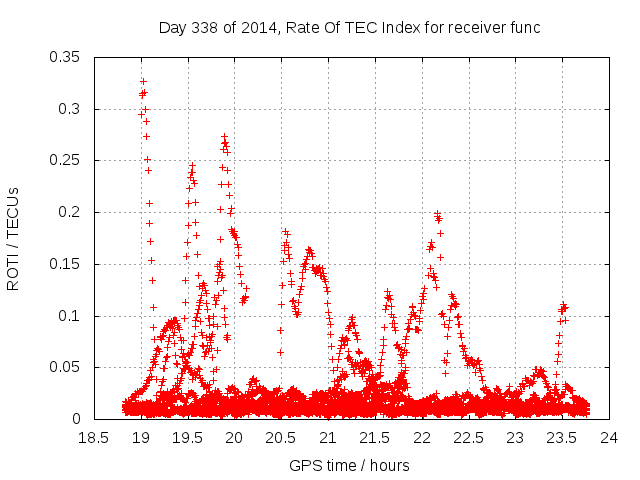 Day 338 of 2014, Rate Of TEC Index for receiver func

ROTI / TECUs

0.35
0.3
0.25
0.2
0.15
0.1
0.05
0

18.5 19 19.5 20 20.5 21 21.5 22 22.5 23 23.5 24

GPS time / hours